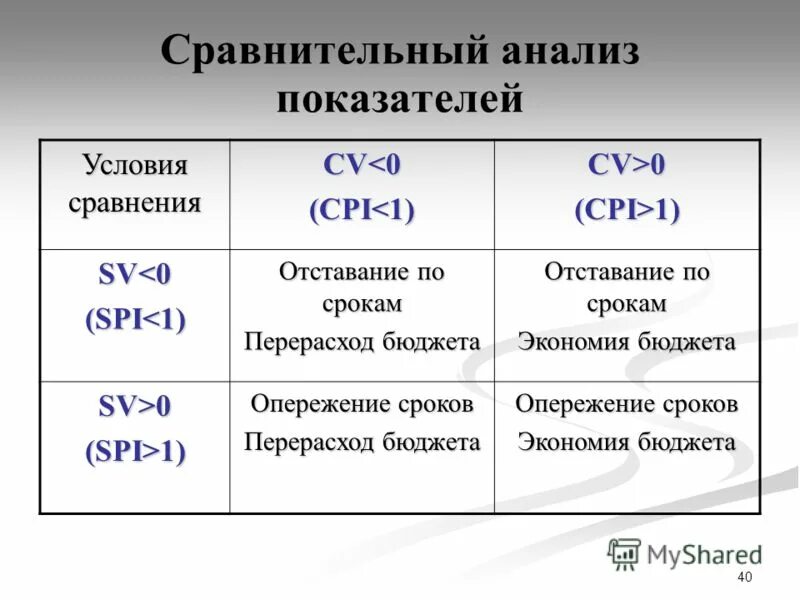 Сравнительный анализ показателей

| Условия сравнения | CV<0 (CPI<1) | CV>0 (CPI>1) |
|---|---|---|
| SV<0 (SPI<1) | Отставание по срокам Перерасход бюджета | Отставание по срокам Экономия бюджета |
| SV>0 (SPI>1) | Опережение сроков Перерасход бюджета | Опережение сроков Экономия бюджета |

MyShared

40